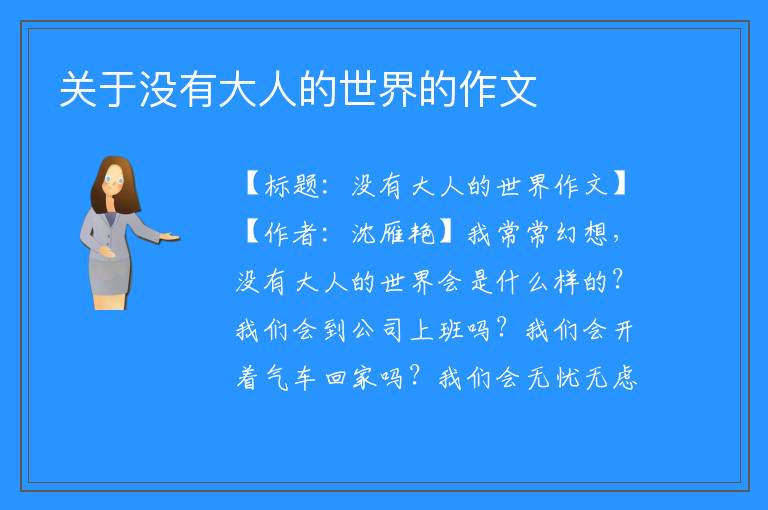 关于没有大人的世界的作文

【标题：没有大人的世界作文】【作者：沈雁艳】我常常幻想，没有大人的世界会是什么样的？我们会到公司上班吗？我们会开着气车回家吗？我们会无忧无虑